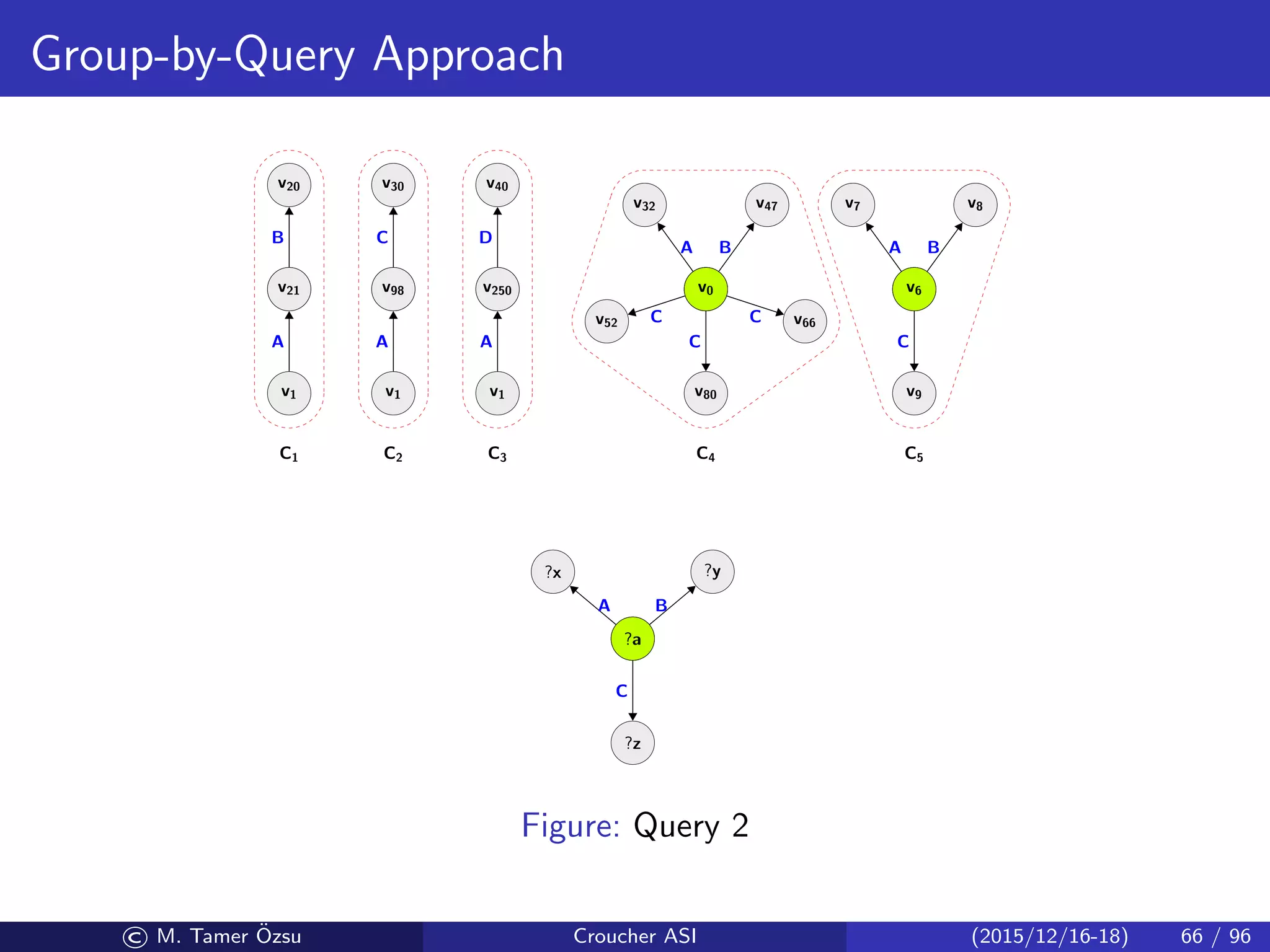 Group-by-Query Approach

$v_{20}$

B

$v_{21}$

A

$v_1$

$C_1$

$v_{30}$

C

$v_{98}$

A

$v_1$

$C_2$

$v_{40}$

D

$v_{250}$

A

$v_1$

$C_3$

$v_{32}$ $v_{47}$

A B

$v_0$

$v_{52}$ C C $v_{66}$

C

$v_{80}$

$C_4$

$v_7$ $v_8$

A B

$v_6$

C

$v_9$

$C_5$

?x ?y

A B

?a

C

?z

Figure: Query 2

© M. Tamer Özsu Croucher ASI (2015/12/16-18) 66 / 96